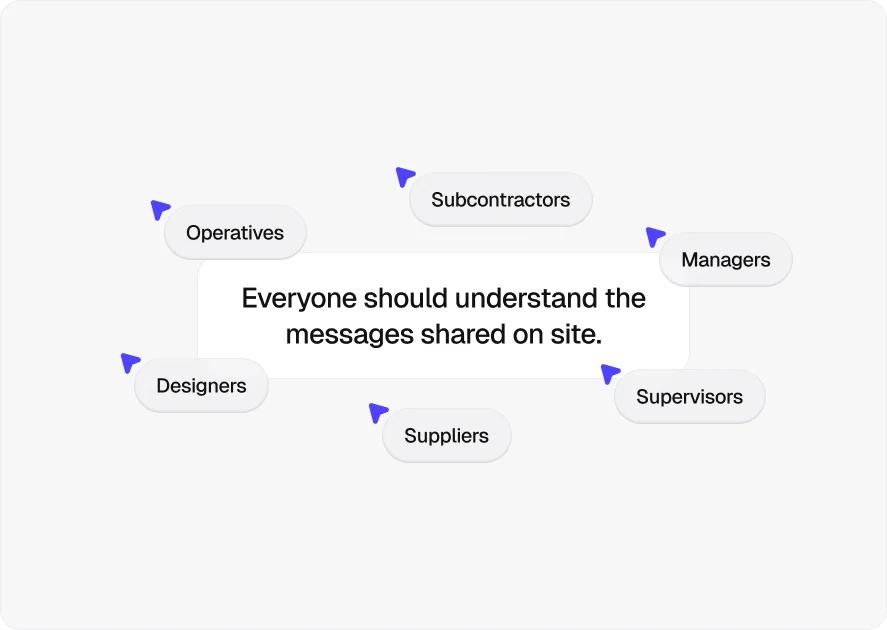 Subcontractors

Operatives

Managers

Everyone should understand the messages shared on site.

Designers

Supervisors

Suppliers